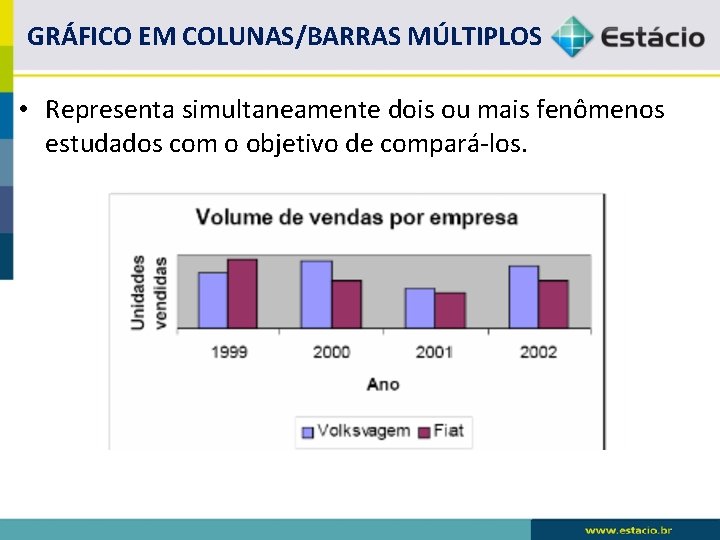 GRÁFICO EM COLUNAS/BARRAS MÚLTIPLOS

Estácio

• Representa simultaneamente dois ou mais fenômenos estudados com o objetivo de compará-los.

Volume de vendas por empresa

Unidades vendidas

1999
2000
2001
2002

Ano

Volksvagem Fiat

www.estacio.br